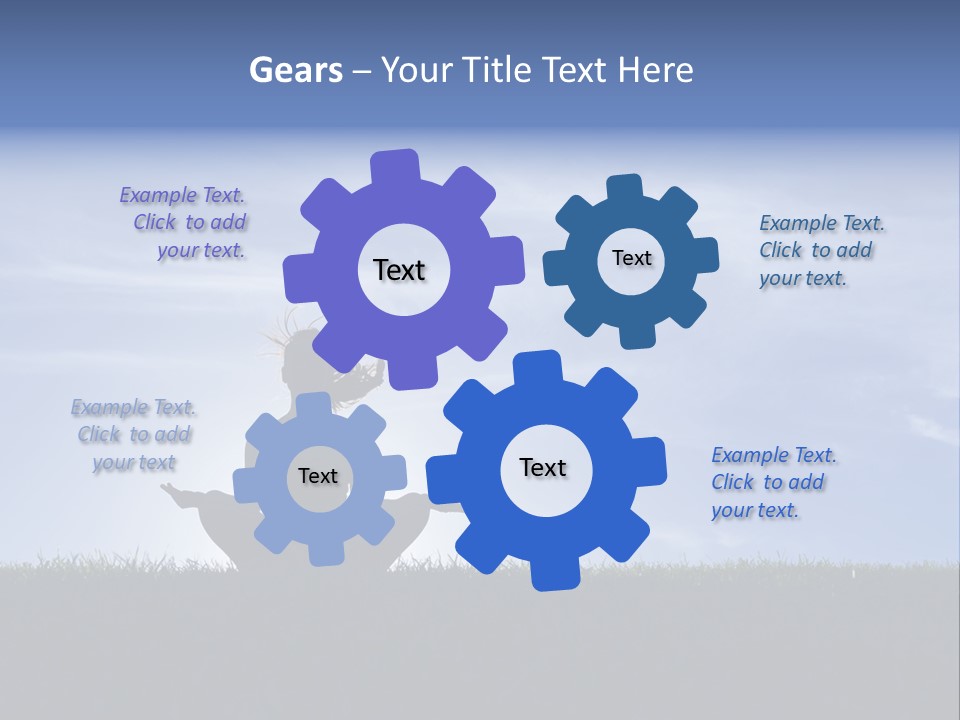 Gears – Your Title Text Here

Example Text. Click to add your text.

Text

Text

Example Text. Click to add your text.

Example Text. Click to add your text

Text

Text

Example Text. Click to add your text.